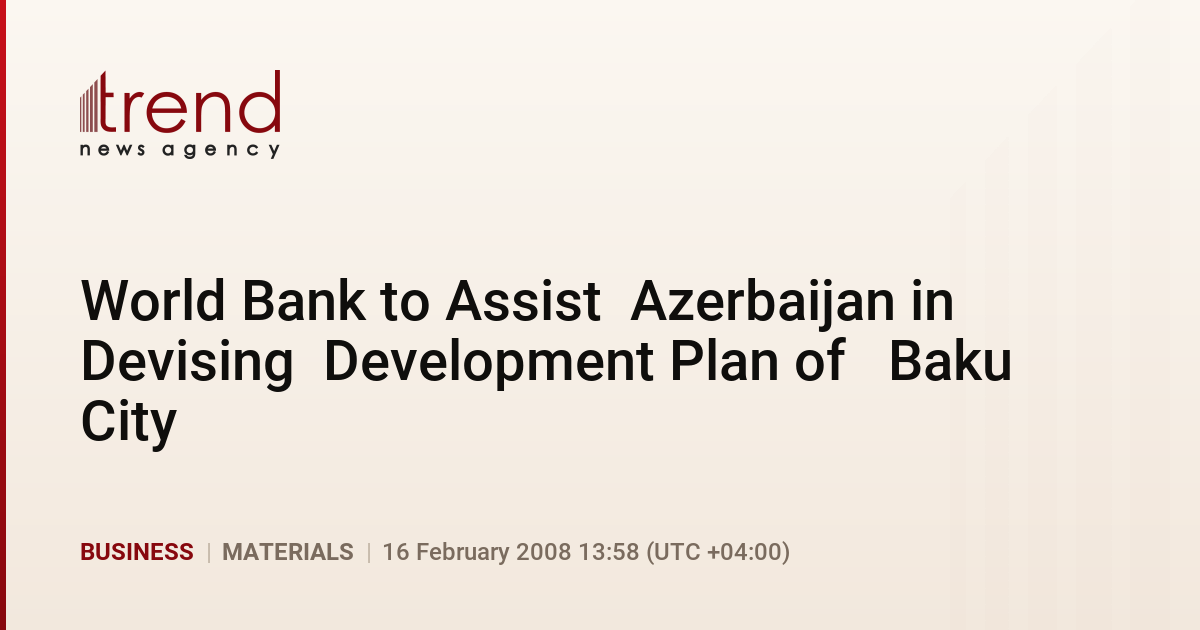 trend
news agency

World Bank to Assist Azerbaijan in Devising Development Plan of Baku City

BUSINESS | MATERIALS | 16 February 2008 13:58 (UTC +04:00)